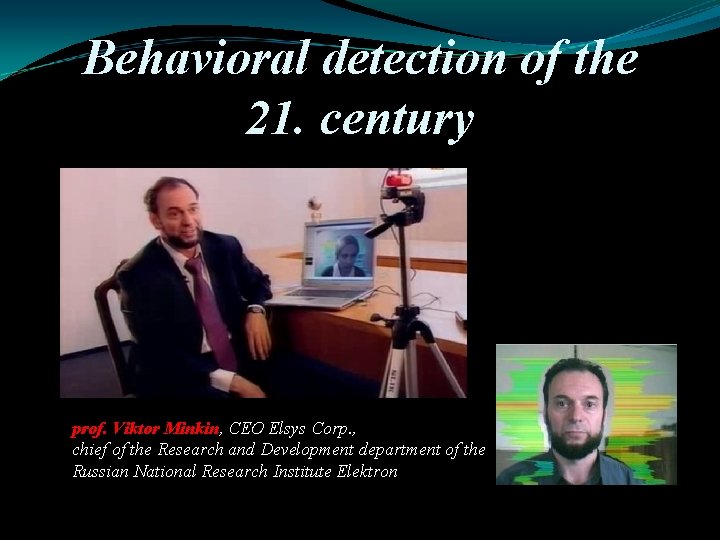 Behavioral detection of the 21. century

prof. Viktor Minkin, CEO Elsys Corp., chief of the Research and Development department of the Russian National Research Institute Elektron